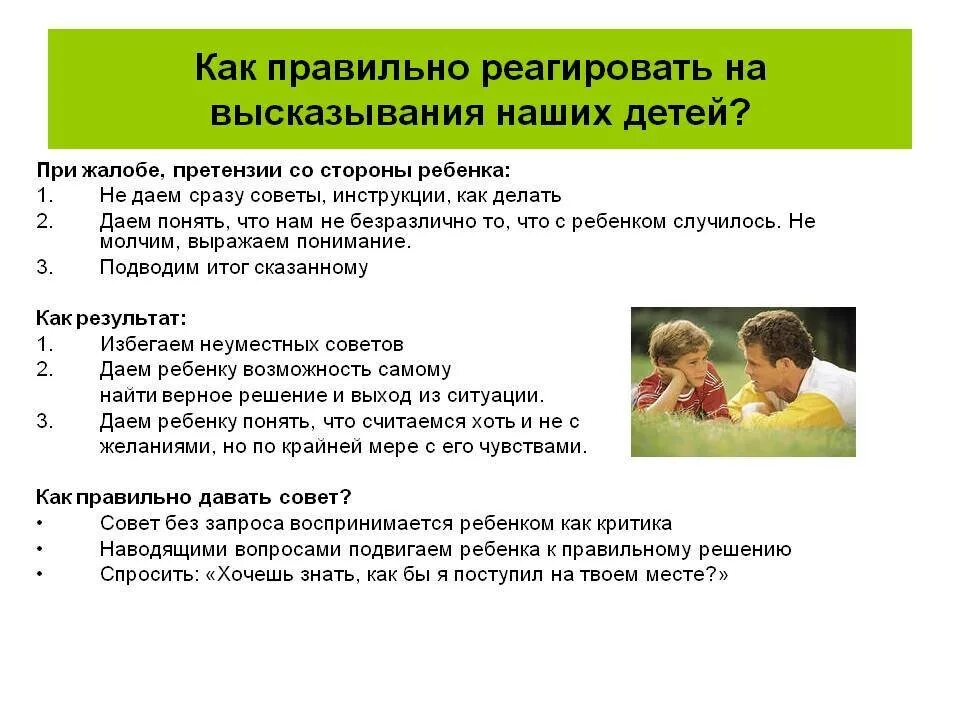 Как правильно реагировать на высказывания наших детей?

При жалобе, претензии со стороны ребенка:
1. Не даем сразу советы, инструкции, как делать
2. Даем понять, что нам не безразлично то, что с ребенком случилось. Не молчим, выражаем понимание.
3. Подводим итог сказанному

Как результат:
1. Избегаем неуместных советов
2. Даем ребенку возможность самому найти верное решение и выход из ситуации.
3. Даем ребенку понять, что считаемся хоть и не с желаниями, но по крайней мере с его чувствами.

Как правильно давать совет?
• Совет без запроса воспринимается ребенком как критика
• Наводящими вопросами подвигаем ребенка к правильному решению
• Спросить: «Хочешь знать, как бы я поступил на твоем месте?»